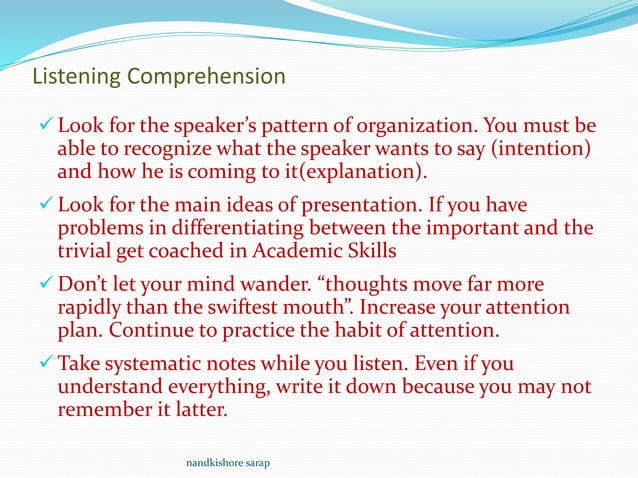 Listening Comprehension

✓ Look for the speaker's pattern of organization. You must be able to recognize what the speaker wants to say (intention) and how he is coming to it(explanation).

✓ Look for the main ideas of presentation. If you have problems in differentiating between the important and the trivial get coached in Academic Skills

✓ Don't let your mind wander. "thoughts move far more rapidly than the swiftest mouth". Increase your attention plan. Continue to practice the habit of attention.

✓ Take systematic notes while you listen. Even if you understand everything, write it down because you may not remember it latter.

nandkishore sarap